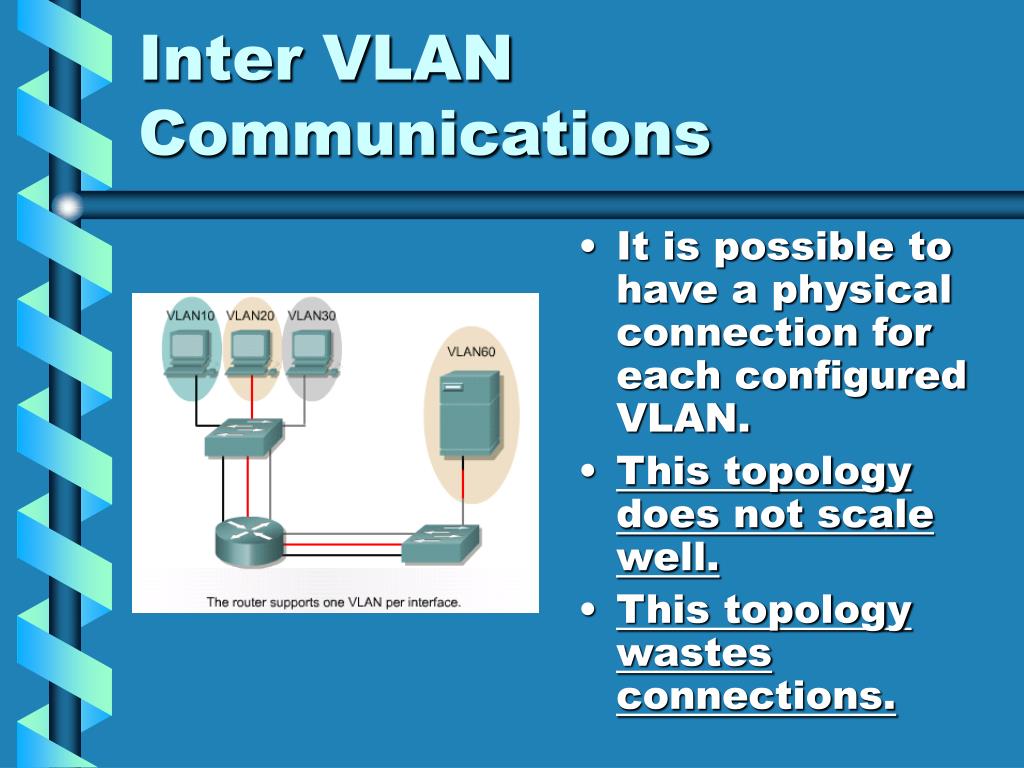 Inter VLAN Communications

VLAN10 VLAN20 VLAN30

VLAN60

The router supports one VLAN per interface.

• It is possible to have a physical connection for each configured VLAN.
• This topology does not scale well.
• This topology wastes connections.